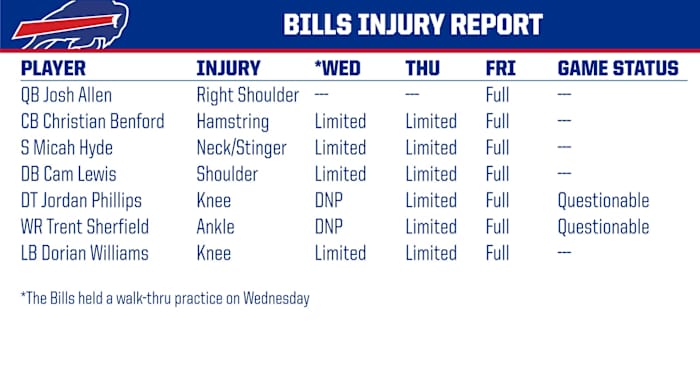 BILLS INJURY REPORT

| PLAYER | INJURY | *WED | THU | FRI | GAME STATUS |
|---|---|---|---|---|---|
| QB Josh Allen | Right Shoulder | --- | --- | Full | --- |
| CB Christian Benford | Hamstring | Limited | Limited | Full | --- |
| S Micah Hyde | Neck/Stinger | Limited | Limited | Full | --- |
| DB Cam Lewis | Shoulder | Limited | Limited | Full | --- |
| DT Jordan Phillips | Knee | DNP | Limited | Full | Questionable |
| WR Trent Sherfield | Ankle | DNP | Limited | Full | Questionable |
| LB Dorian Williams | Knee | Limited | Limited | Full | --- |

*The Bills held a walk-thru practice on Wednesday